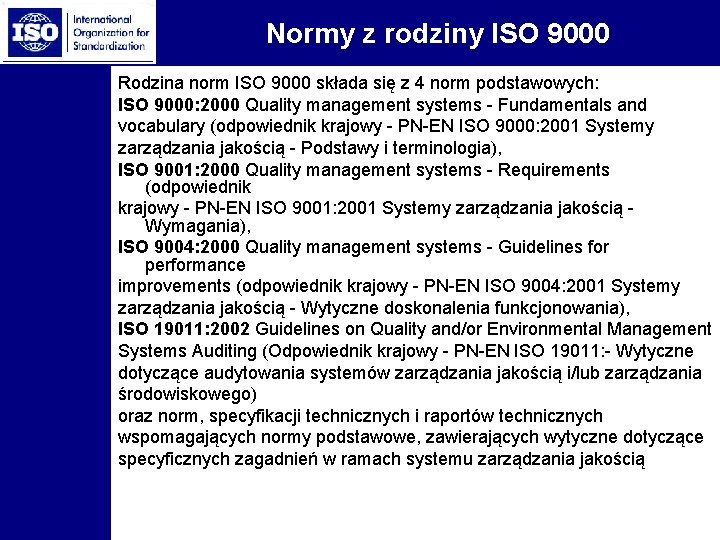 ISO International Organization for Standardization

Normy z rodziny ISO 9000

Rodzina norm ISO 9000 składa się z 4 norm podstawowych:
ISO 9000:2000 Quality management systems - Fundamentals and vocabulary (odpowiednik krajowy - PN-EN ISO 9000:2001 Systemy zarządzania jakością - Podstawy i terminologia),
ISO 9001:2000 Quality management systems - Requirements (odpowiednik krajowy - PN-EN ISO 9001:2001 Systemy zarządzania jakością - Wymagania),
ISO 9004:2000 Quality management systems - Guidelines for performance improvements (odpowiednik krajowy - PN-EN ISO 9004:2001 Systemy zarządzania jakością - Wytyczne doskonalenia funkcjonowania),
ISO 19011:2002 Guidelines on Quality and/or Environmental Management Systems Auditing (Odpowiednik krajowy - PN-EN ISO 19011:- Wytyczne dotyczące audytowania systemów zarządzania jakością i/lub zarządzania środowiskowego)
oraz norm, specyfikacji technicznych i raportów technicznych wspomagających normy podstawowe, zawierających wytyczne dotyczące specyficznych zagadnień w ramach systemu zarządzania jakością